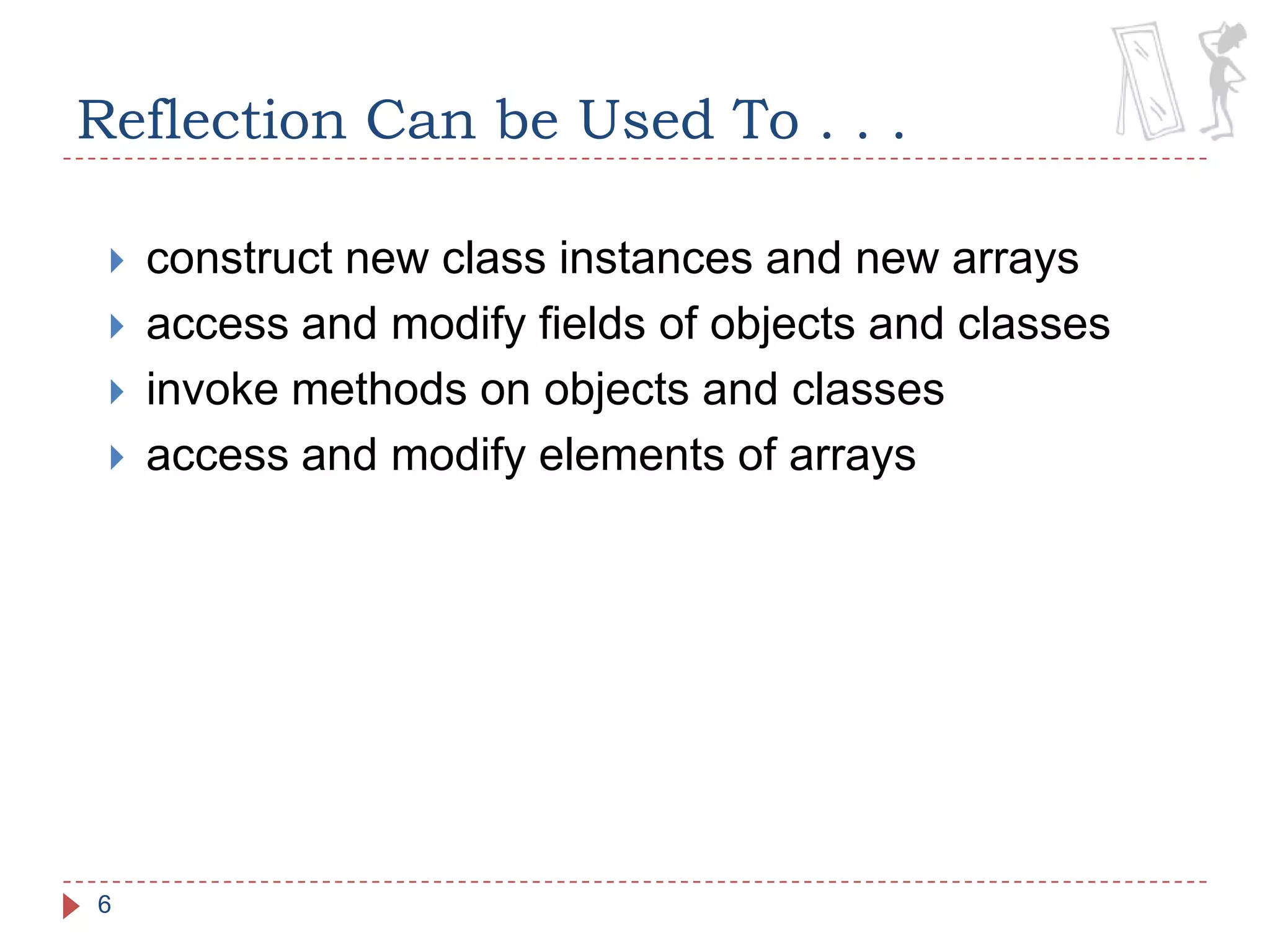 Reflection Can be Used To . . .

- construct new class instances and new arrays
- access and modify fields of objects and classes
- invoke methods on objects and classes
- access and modify elements of arrays

6